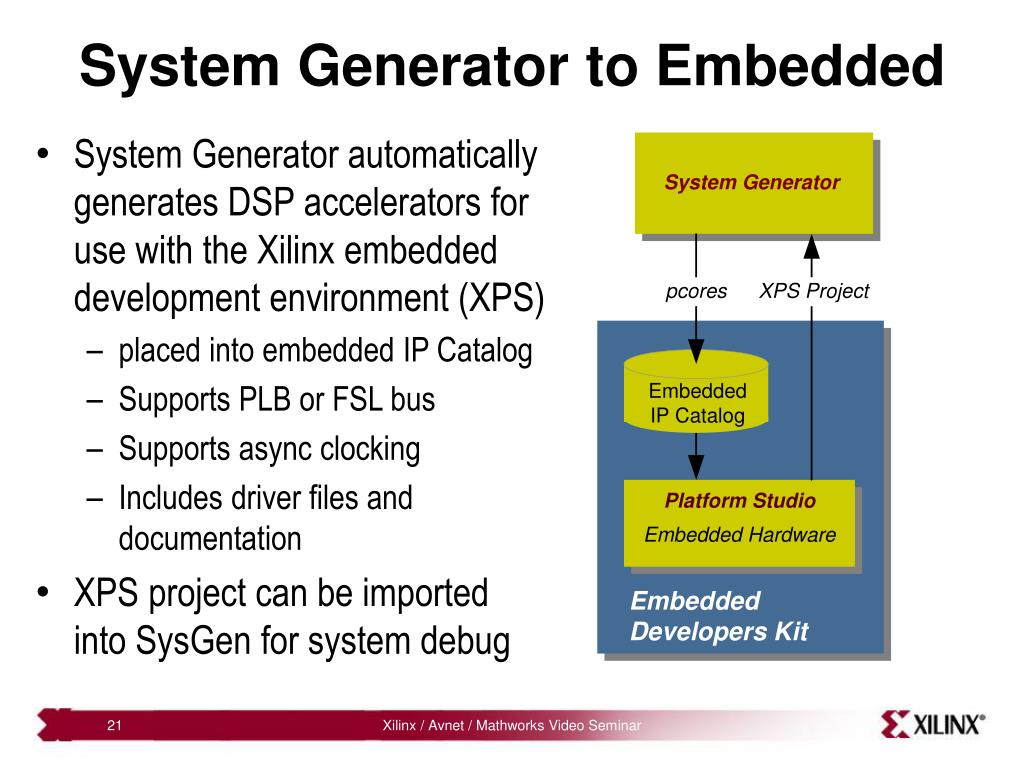 System Generator to Embedded

• System Generator automatically generates DSP accelerators for use with the Xilinx embedded development environment (XPS)
– placed into embedded IP Catalog
– Supports PLB or FSL bus
– Supports async clocking
– Includes driver files and documentation
• XPS project can be imported into SysGen for system debug

System Generator

pcores

XPS Project

Embedded IP Catalog

Platform Studio

Embedded Hardware

Embedded Developers Kit

21

Xilinx / Avnet / Mathworks Video Seminar

XILINX®